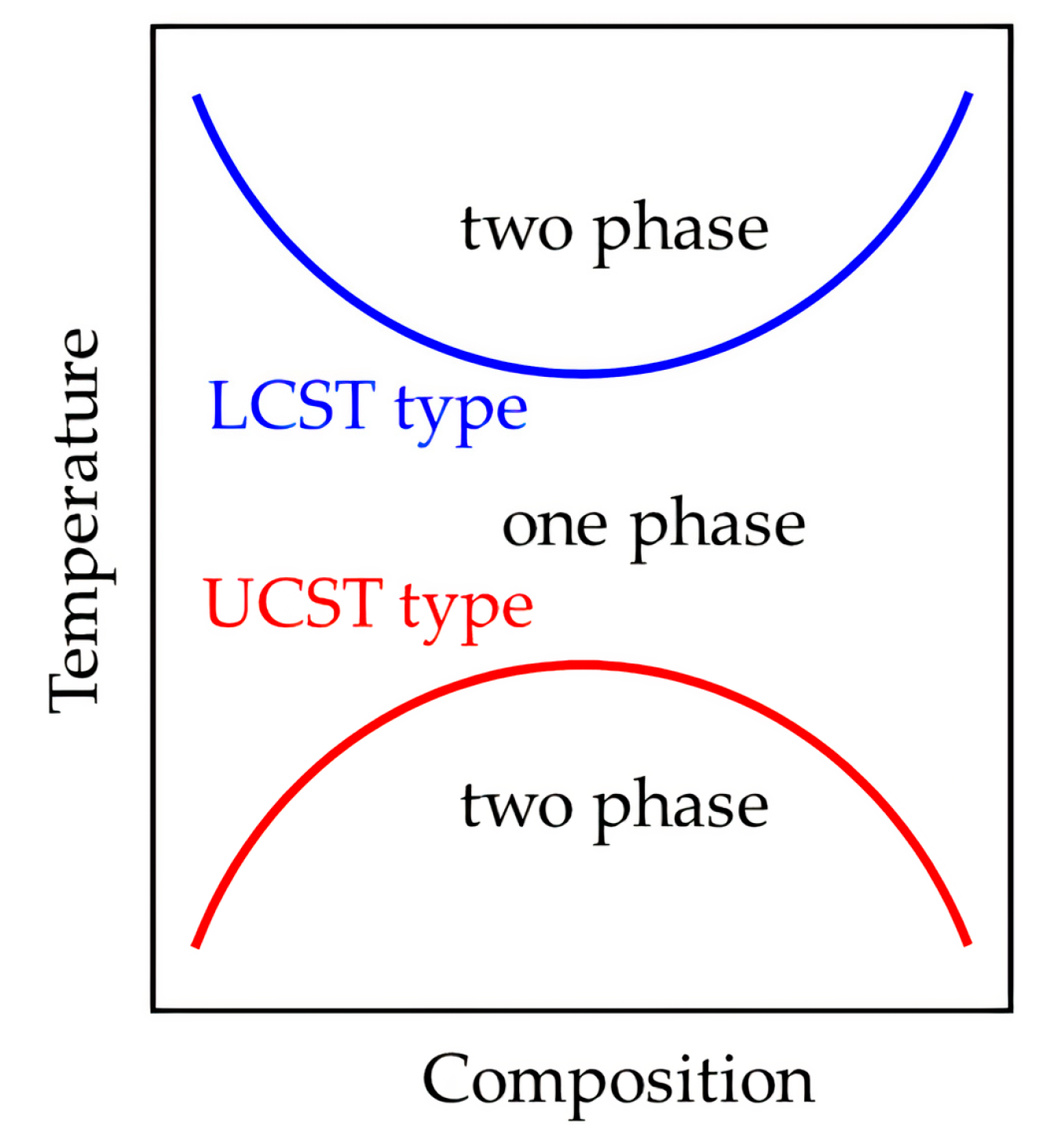 Temperature

two phase

LCST type

one phase

UCST type

two phase

Composition